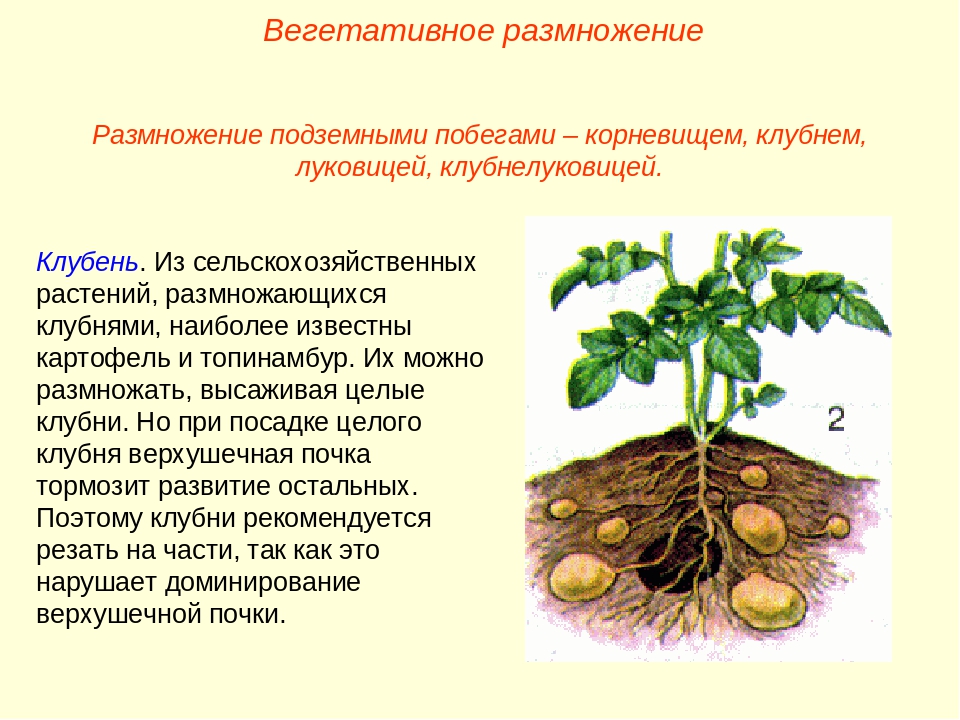 Вегетативное размножение

Размножение подземными побегами – корневищем, клубнем, луковицей, клубнелуковицей.

Клубень. Из сельскохозяйственных растений, размножающихся клубнями, наиболее известны картофель и топинамбур. Их можно размножать, высаживая целые клубни. Но при посадке целого клубня верхушечная почка тормозит развитие остальных. Поэтому клубни рекомендуется резать на части, так как это нарушает доминирование верхушечной почки.

2